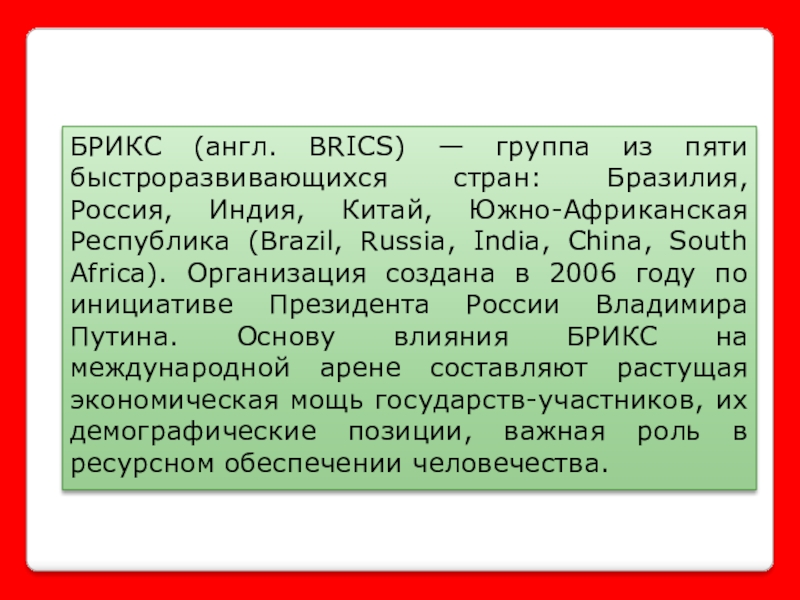 БРИКС (англ. BRICS) — группа из пяти быстроразвивающихся стран: Бразилия, Россия, Индия, Китай, Южно-Африканская Республика (Brazil, Russia, India, China, South Africa). Организация создана в 2006 году по инициативе Президента России Владимира Путина. Основу влияния БРИКС на международной арене составляют растущая экономическая мощь государств-участников, их демографические позиции, важная роль в ресурсном обеспечении человечества.